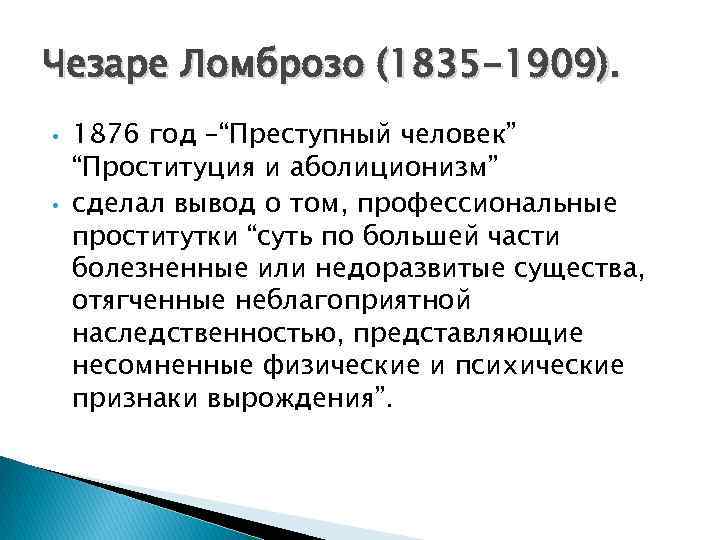 Чезаре Ломброзо (1835-1909).

• 1876 год –“Преступный человек” “Проституция и аболиционизм”
• сделал вывод о том, профессиональные проститутки “суть по большей части болезненные или недоразвитые существа, отягченные неблагоприятной наследственностью, представляющие несомненные физические и психические признаки вырождения”.